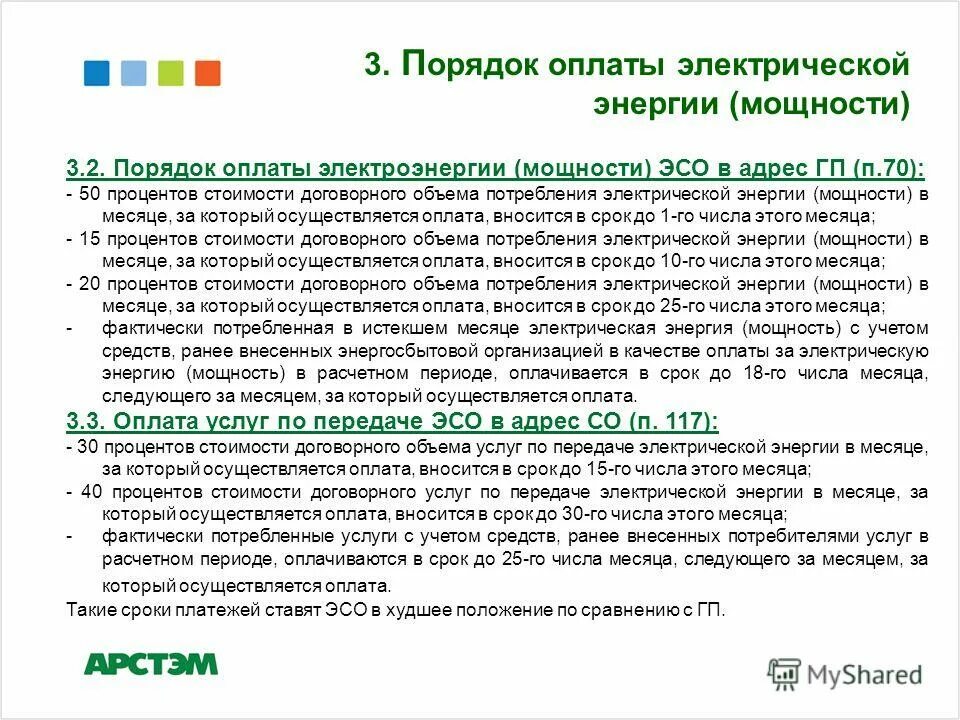 3. Порядок оплаты электрической энергии (мощности)

3.2. Порядок оплаты электроэнергии (мощности) ЭСО в адрес ГП (п.70):

- 50 процентов стоимости договорного объема потребления электрической энергии (мощности) в месяце, за который осуществляется оплата, вносится в срок до 1-го числа этого месяца;

- 15 процентов стоимости договорного объема потребления электрической энергии (мощности) в месяце, за который осуществляется оплата, вносится в срок до 10-го числа этого месяца;

- 20 процентов стоимости договорного объема потребления электрической энергии (мощности) в месяце, за который осуществляется оплата, вносится в срок до 25-го числа этого месяца;

- фактически потребленная в истекшем месяце электрическая энергия (мощность) с учетом средств, ранее внесенных энергосбытовой организацией в качестве оплаты за электрическую энергию (мощность) в расчетном периоде, оплачивается в срок до 18-го числа месяца, следующего за месяцем, за который осуществляется оплата.

3.3. Оплата услуг по передаче ЭСО в адрес СО (п. 117):

- 30 процентов стоимости договорного объема услуг по передаче электрической энергии в месяце, за который осуществляется оплата, вносится в срок до 15-го числа этого месяца;

- 40 процентов стоимости договорного услуг по передаче электрической энергии в месяце, за который осуществляется оплата, вносится в срок до 30-го числа этого месяца;

- фактически потребленные услуги с учетом средств, ранее внесенных потребителями услуг в расчетном периоде, оплачиваются в срок до 25-го числа месяца, следующего за месяцем, за который осуществляется оплата.

Такие сроки платежей ставят ЭСО в худшее положение по сравнению с ГП.

АРСТЭМ

MyShared